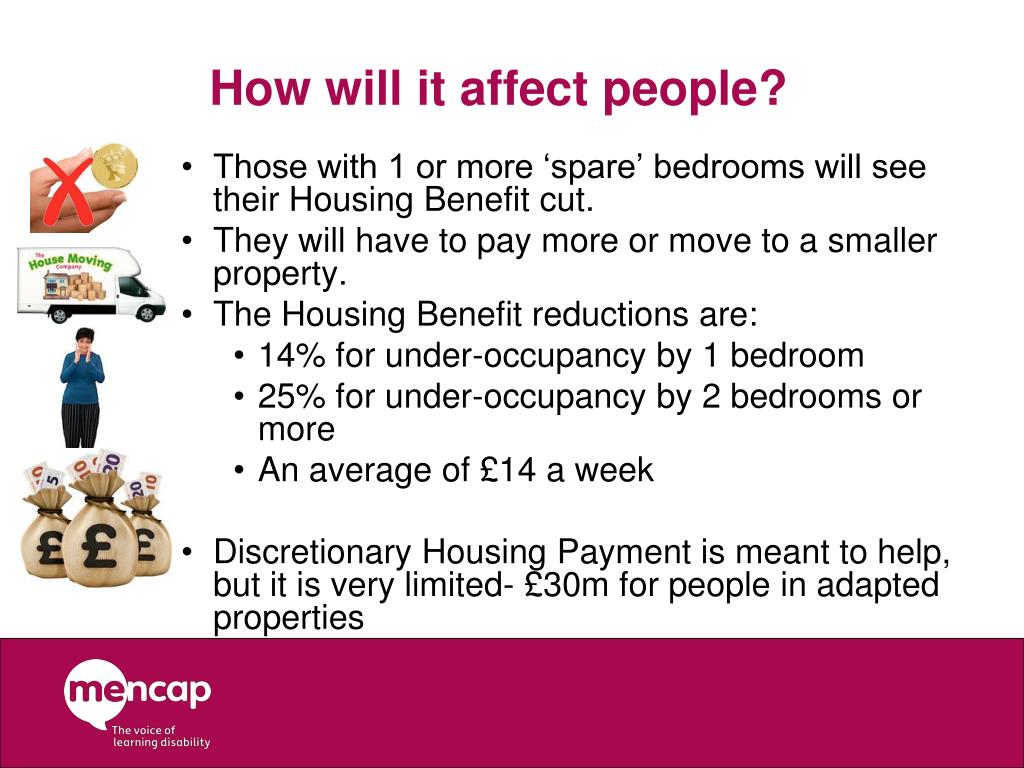 How will it affect people?

The House Moving Company

• Those with 1 or more ‘spare’ bedrooms will see their Housing Benefit cut.
• They will have to pay more or move to a smaller property.
• The Housing Benefit reductions are:
  • 14% for under-occupancy by 1 bedroom
  • 25% for under-occupancy by 2 bedrooms or more
  • An average of £14 a week

• Discretionary Housing Payment is meant to help, but it is very limited- £30m for people in adapted properties

mencap
The voice of learning disability